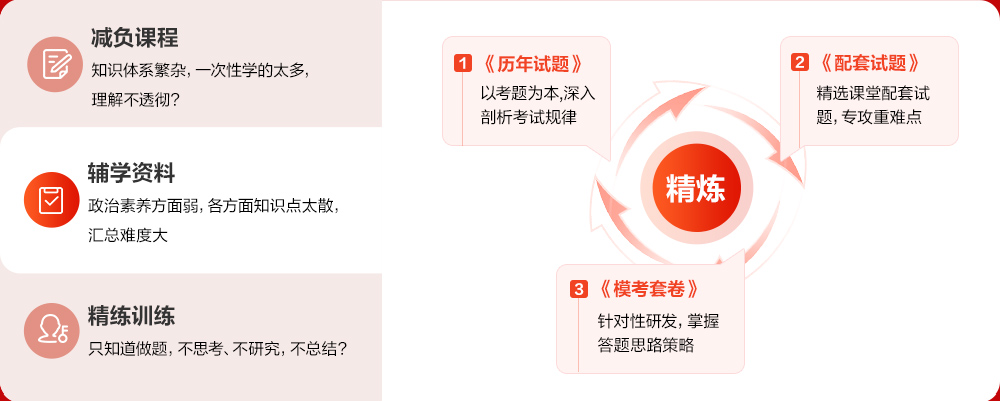 减负课程
知识体系繁杂，一次性学的太多，理解不透彻？

辅学资料
政治素养方面弱，各方面知识点太散，汇总难度大

精练训练
只知道做题，不思考、不研究，不总结？

1 《历年试题》
以考题为本，深入剖析考试规律

2 《配套试题》
精选课堂配套试题，专攻重难点

精炼

3 《模考套卷》
针对性研发，掌握答题思路策略